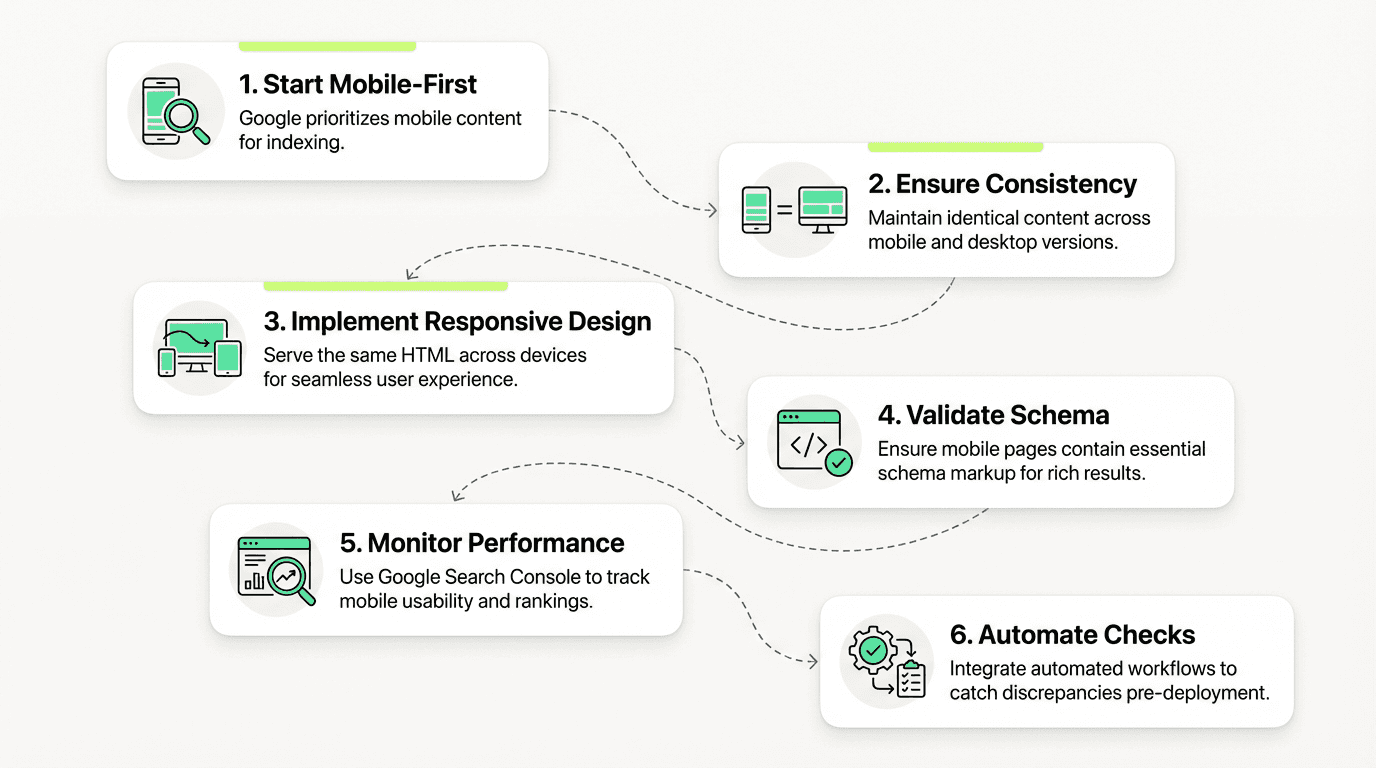 1. Start Mobile-First
Google prioritizes mobile content for indexing.

2. Ensure Consistency
Maintain identical content across mobile and desktop versions.

3. Implement Responsive Design
Serve the same HTML across devices for seamless user experience.

4. Validate Schema
Ensure mobile pages contain essential schema markup for rich results.

5. Monitor Performance
Use Google Search Console to track mobile usability and rankings.

6. Automate Checks
Integrate automated workflows to catch discrepancies pre-deployment.